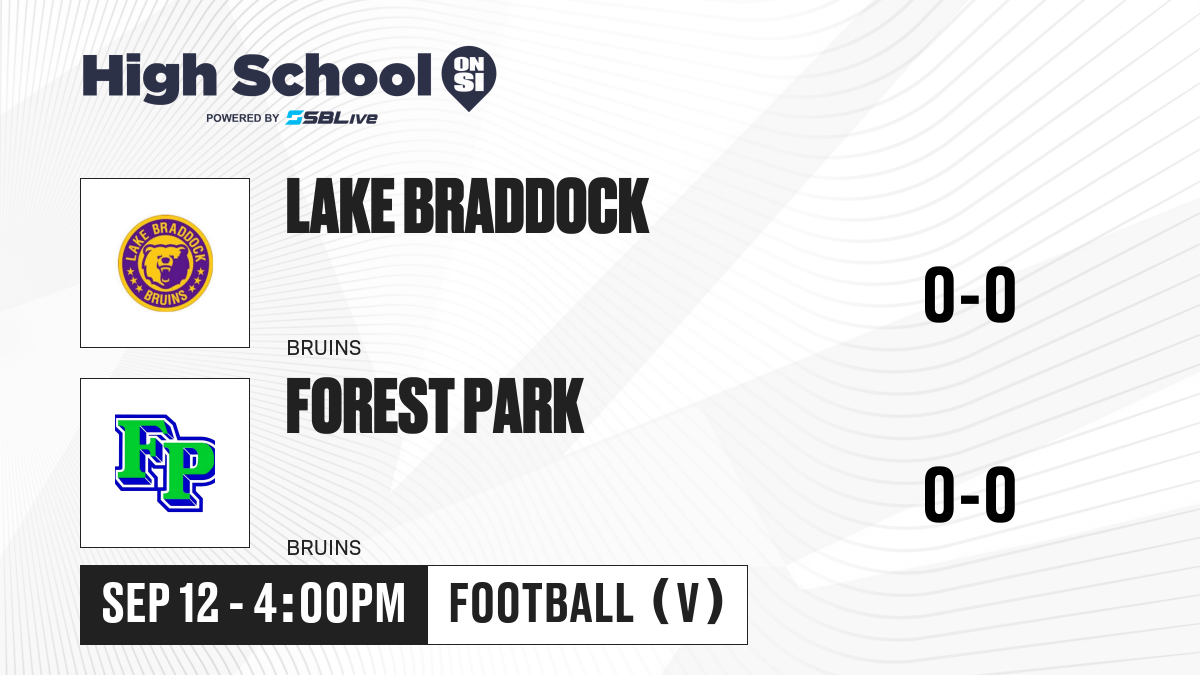 High School ON SI
POWERED BY SBLive

LAKE BRADDOCK BRUINS

LAKE BRADDOCK
BRUINS

0-0

FP

FOREST PARK
BRUINS

0-0

SEP 12 - 4:00PM
FOOTBALL (V)